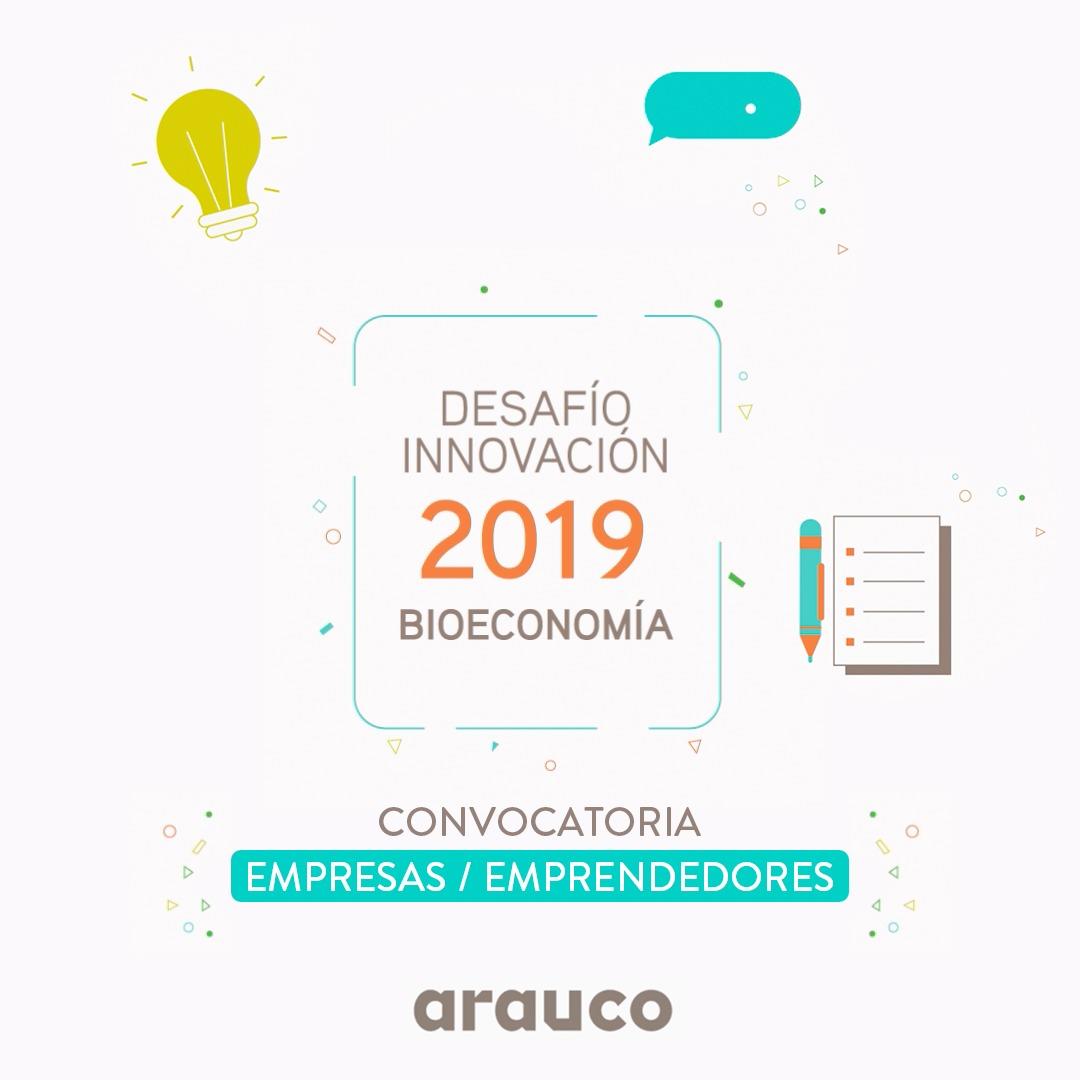 DESAFÍO INNOVACIÓN
2019
BIOECONOMÍA

CONVOCATORIA
EMPRESAS / EMPRENDEDORES

arauco